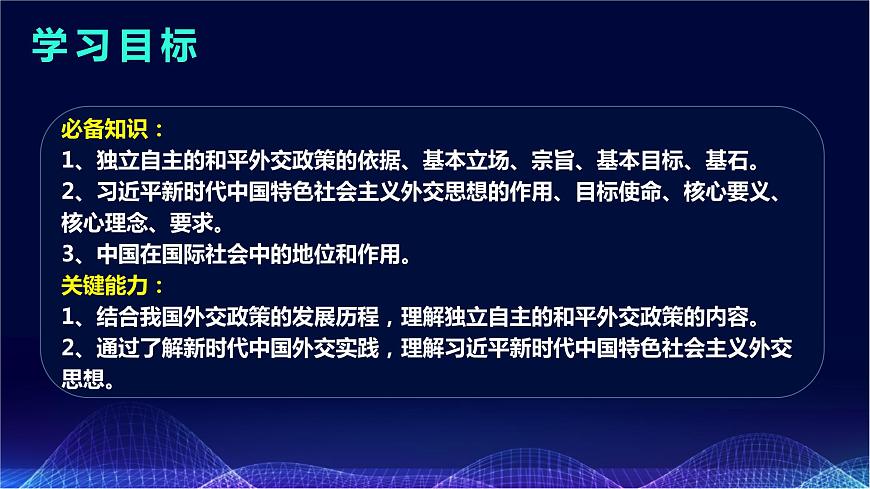 学习目标

必备知识：
1、独立自主的和平外交政策的依据、基本立场、宗旨、基本目标、基石。
2、习近平新时代中国特色社会主义外交思想的作用、目标使命、核心要义、核心理念、要求。
3、中国在国际社会中的地位和作用。
关键能力：
1、结合我国外交政策的发展历程，理解独立自主的和平外交政策的内容。
2、通过了解新时代中国外交实践，理解习近平新时代中国特色社会主义外交思想。